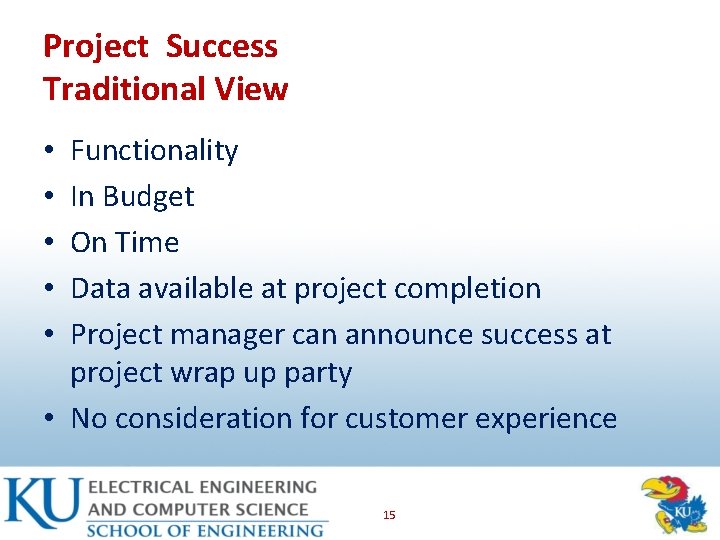 Project Success
Traditional View

• Functionality
• In Budget
• On Time
• Data available at project completion
• Project manager can announce success at project wrap up party
• No consideration for customer experience

KU ELECTRICAL ENGINEERING AND COMPUTER SCIENCE
SCHOOL OF ENGINEERING

15

KU